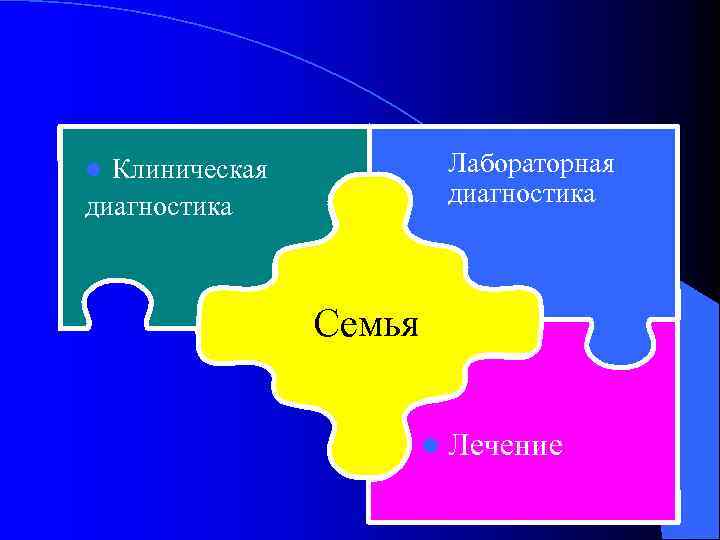 Клиническая диагностика

Лабораторная диагностика

Семья

Лечение